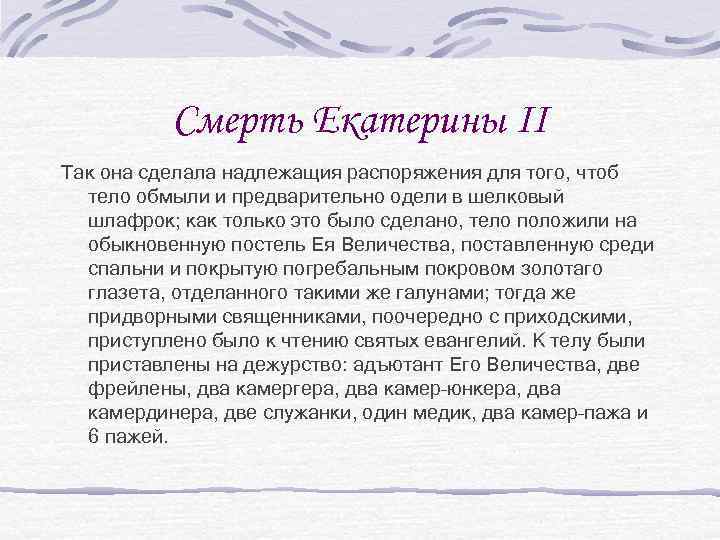 Смерть Екатерины II

Так она сделала надлежащия распоряжения для того, чтоб тело обмыли и предварительно одели в шелковый шлафрок; как только это было сделано, тело положили на обыкновенную постель Ея Величества, поставленную среди спальни и покрытую погребальным покровом золотаго глазета, отделанного такими же галунами; тогда же придворными священниками, поочередно с приходскими, приступлено было к чтению святых евангелий. К телу были приставлены на дежурство: адъютант Его Величества, две фрейлены, два камергера, два камер-юнкера, два камердинера, две служанки, один медик, два камер-пажа и 6 пажей.